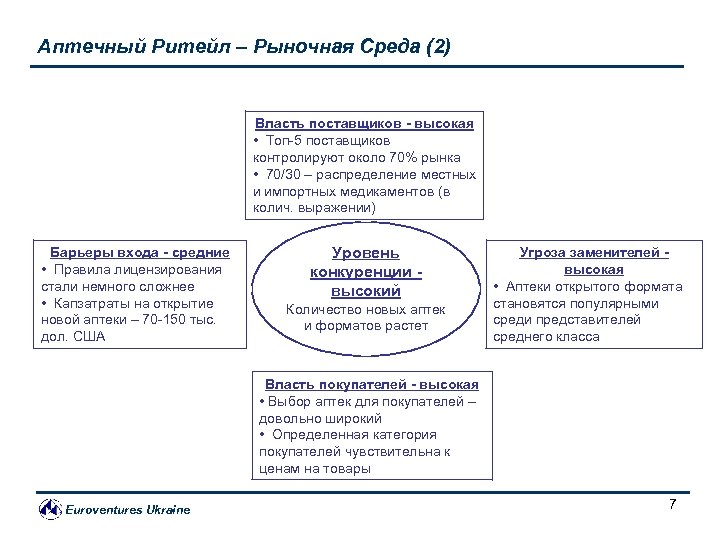 Аптечный Ритейл – Рыночная Среда (2)

Власть поставщиков - высокая
• Топ-5 поставщиков контролируют около 70% рынка
• 70/30 – распределение местных и импортных медикаментов (в колич. выражении)

Барьеры входа - средние
• Правила лицензирования стали немного сложнее
• Капзатраты на открытие новой аптеки – 70-150 тыс. дол. США

Уровень конкуренции - высокий
Количество новых аптек и форматов растет

Угроза заменителей - высокая
• Аптеки открытого формата становятся популярными среди представителей среднего класса

Власть покупателей - высокая
• Выбор аптек для покупателей – довольно широкий
• Определенная категория покупателей чувствительна к ценам на товары

Euroventures Ukraine

7